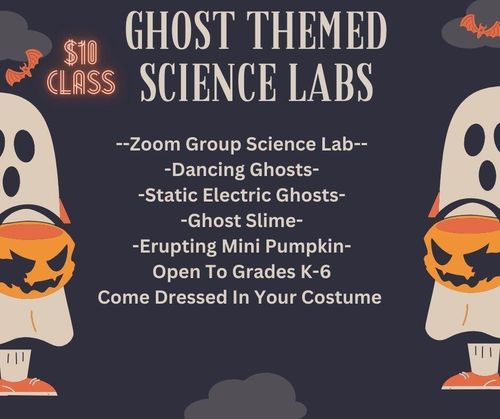 $10 CLASS

GHOST THEMED SCIENCE LABS

--Zoom Group Science Lab--
-Dancing Ghosts-
-Static Electric Ghosts-
-Ghost Slime-
-Erupting Mini Pumpkin-
Open To Grades K-6
Come Dressed In Your Costume